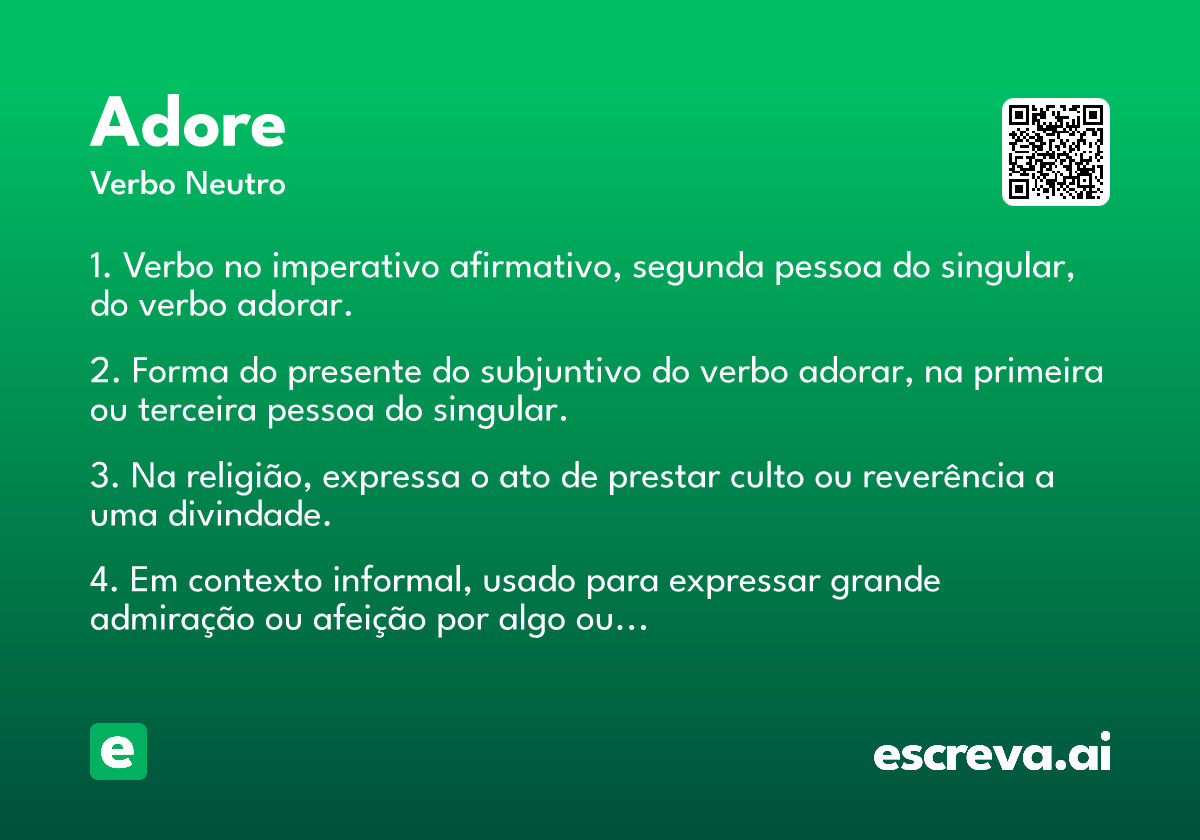 Adore
Verbo Neutro

1. Verbo no imperativo afirmativo, segunda pessoa do singular, do verbo adorar.

2. Forma do presente do subjuntivo do verbo adorar, na primeira ou terceira pessoa do singular.

3. Na religião, expressa o ato de prestar culto ou reverência a uma divindade.

4. Em contexto informal, usado para expressar grande admiração ou afeição por algo ou...

e

escreva.ai